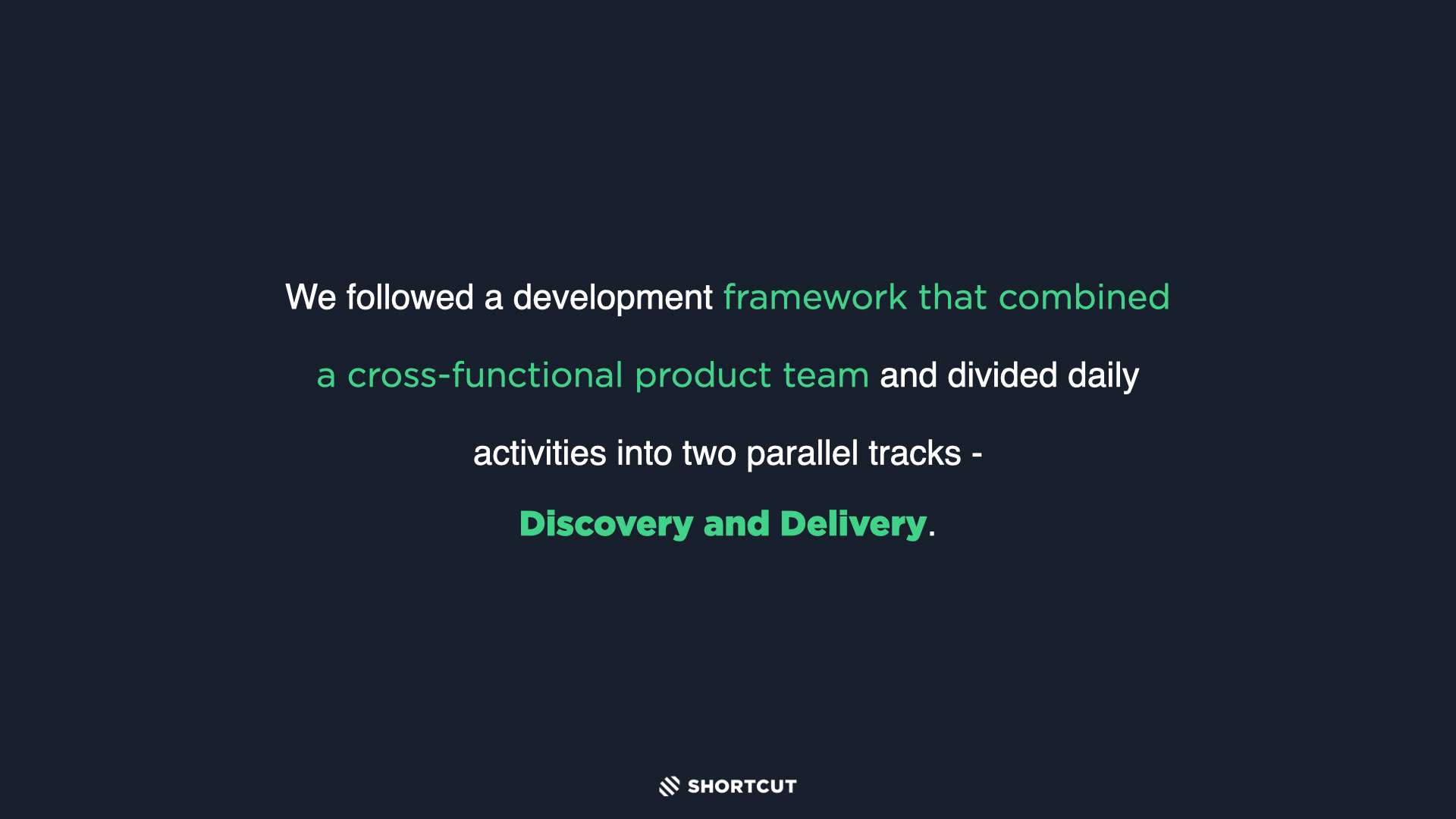 We followed a development framework that combined a cross-functional product team and divided daily activities into two parallel tracks - Discovery and Delivery.

SHORTCUT